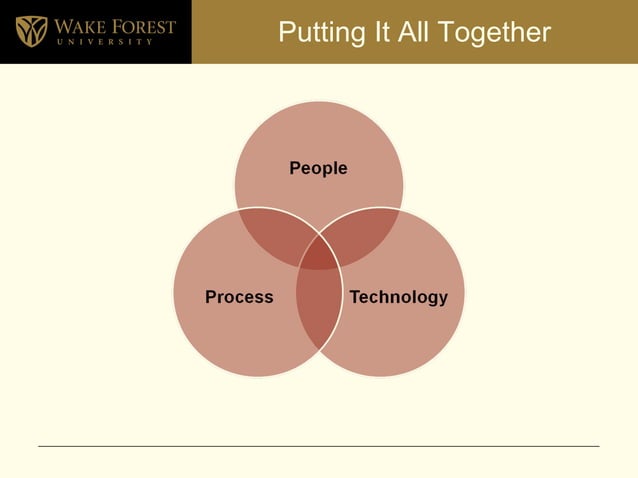 WAKE FOREST
UNIVERSITY

Putting It All Together

People

Process

Technology